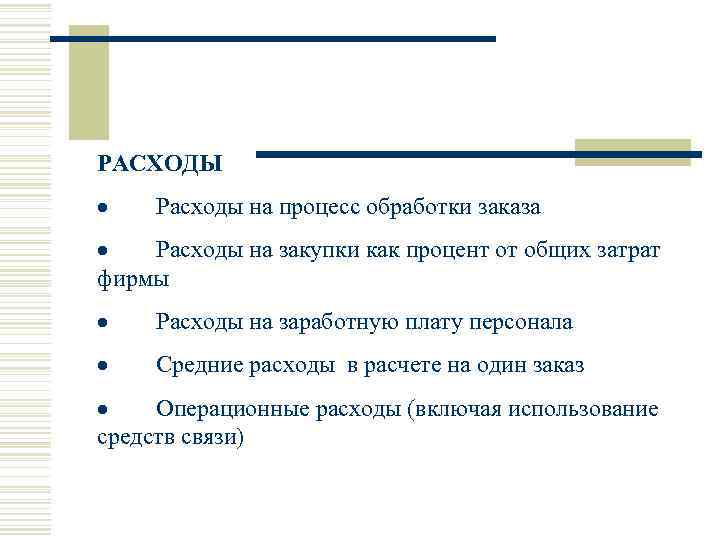 РАСХОДЫ

● Расходы на процесс обработки заказа

● Расходы на закупки как процент от общих затрат фирмы

● Расходы на заработную плату персонала

● Средние расходы в расчете на один заказ

● Операционные расходы (включая использование средств связи)